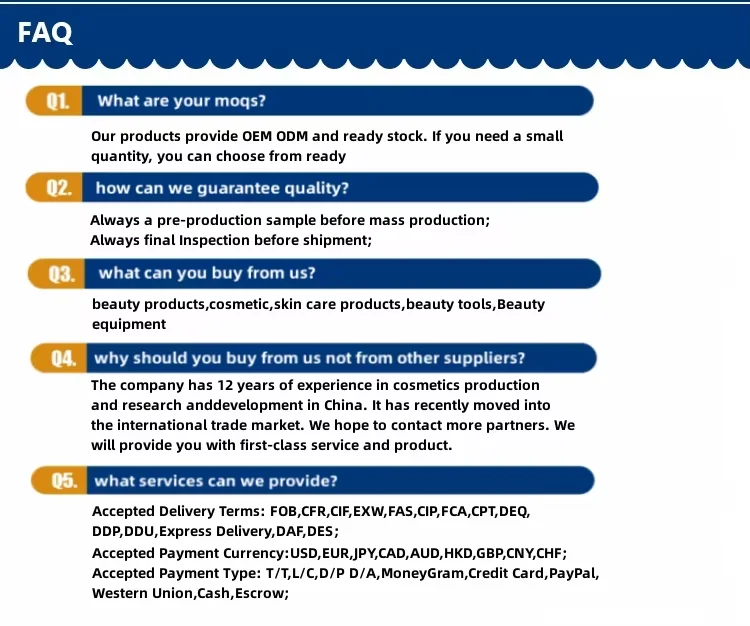 FAQ

Q1. What are your moqs?

Our products provide OEM ODM and ready stock. If you need a small quantity, you can choose from ready

Q2. how can we guarantee quality?

Always a pre-production sample before mass production;
Always final Inspection before shipment;

Q3. what can you buy from us?

beauty products,cosmetic,skin care products,beauty tools,Beauty equipment

Q4. why should you buy from us not from other suppliers?

The company has 12 years of experience in cosmetics production and research anddevelopment in China. It has recently moved into the international trade market. We hope to contact more partners. We will provide you with first-class service and product.

Q5. what services can we provide?

Accepted Delivery Terms: FOB,CFR,CIF,EXW,FAS,CIP,FCA,CPT,DEQ, DDP,DDU,Express Delivery,DAF,DES;
Accepted Payment Currency:USD,EUR,JPY,CAD,AUD,HKD,GBP,CNY,CHF;
Accepted Payment Type: T/T,L/C,D/P D/A,MoneyGram,Credit Card,PayPal, Western Union,Cash,Escrow;